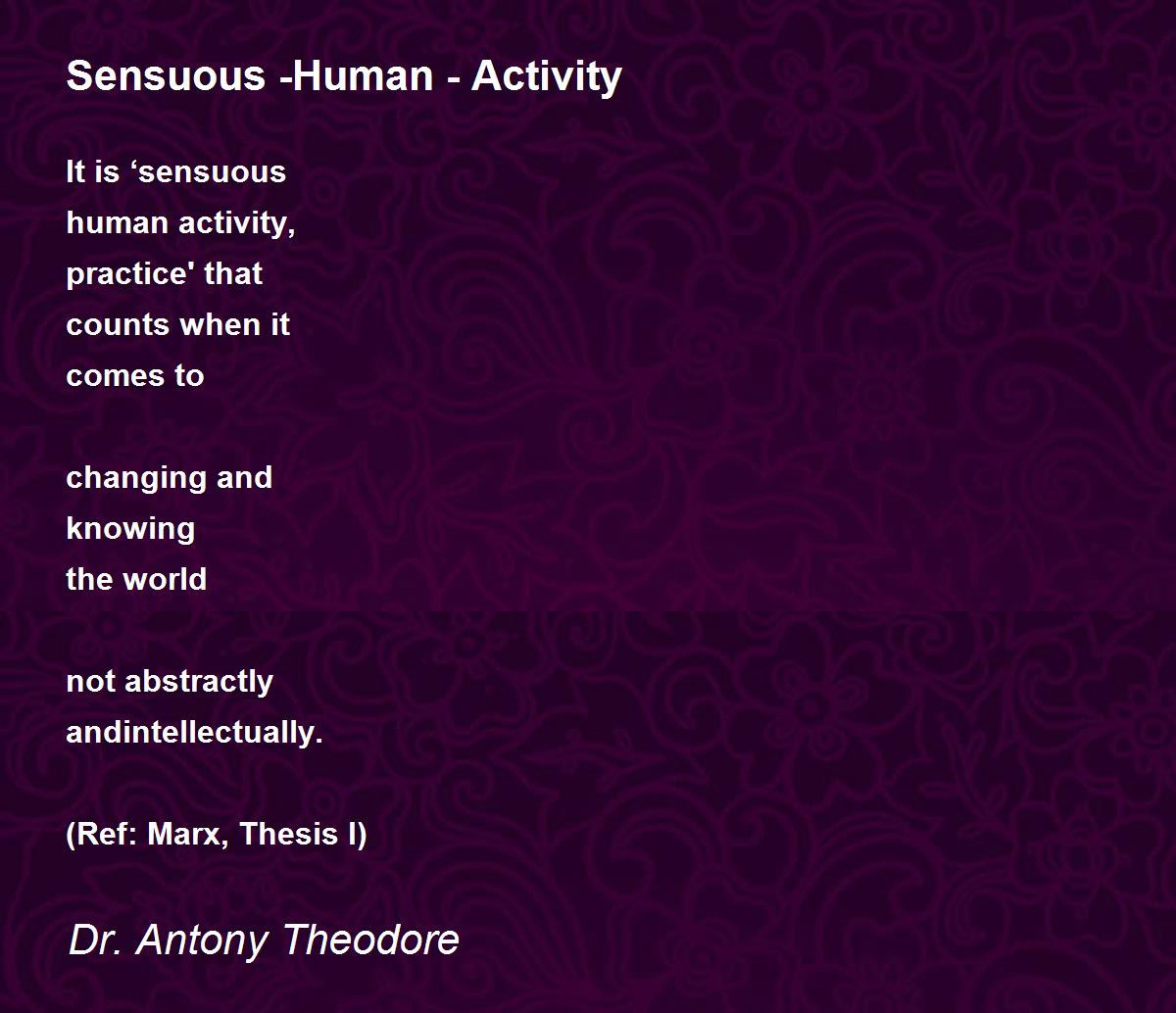 Sensuous -Human - Activity

It is ‘sensuous
human activity,
practice' that
counts when it
comes to

changing and
knowing
the world

not abstractly
andintellectually.

(Ref: Marx, Thesis I)

Dr. Antony Theodore